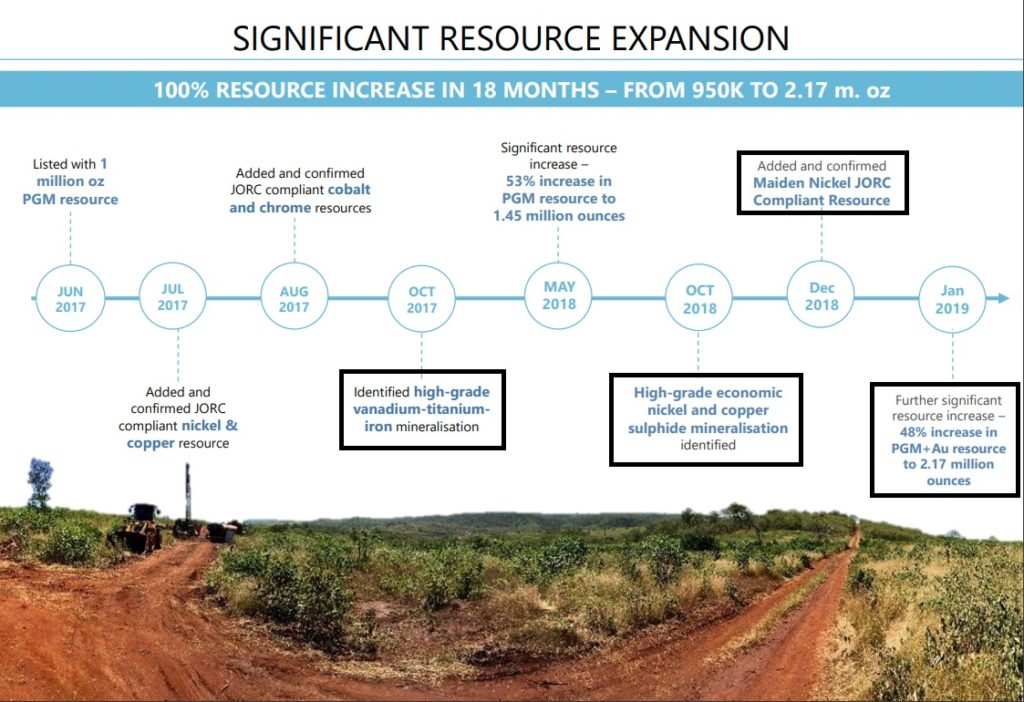 SIGNIFICANT RESOURCE EXPANSION

100% RESOURCE INCREASE IN 18 MONTHS – FROM 950K TO 2.17 m. oz

Listed with 1 million oz PGM resource

JUN 2017

JUL 2017

Added and confirmed JORC compliant nickel & copper resource

Added and confirmed JORC compliant cobalt and chrome resources

AUG 2017

OCT 2017

Identified high-grade vanadium-titanium-iron mineralisation

Significant resource increase – 53% increase in PGM resource to 1.45 million ounces

MAY 2018

OCT 2018

High-grade economic nickel and copper sulphide mineralisation identified

Added and confirmed Maiden Nickel JORC Compliant Resource

Dec 2018

Jan 2019

Further significant resource increase – 48% increase in PGM+Au resource to 2.17 million ounces